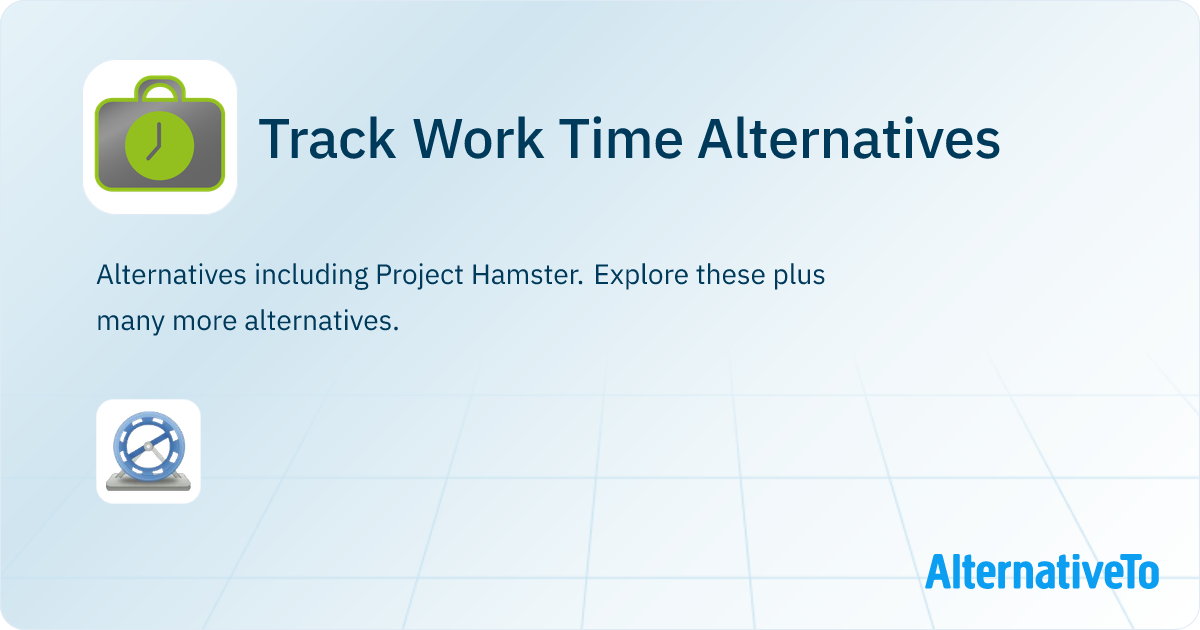 Track Work Time Alternatives

Alternatives including Project Hamster. Explore these plus many more alternatives.

AlternativeTo